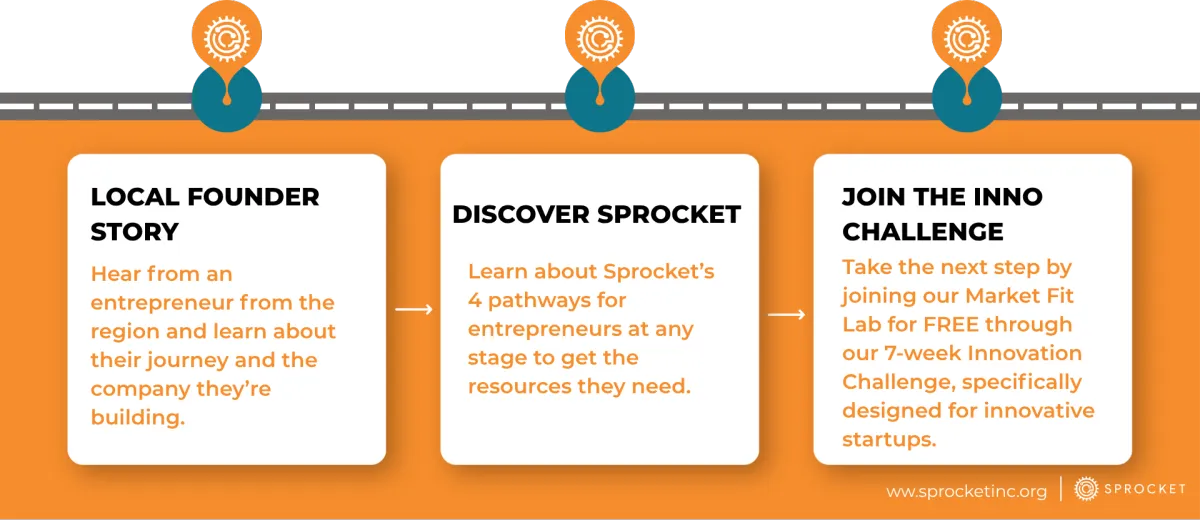 LOCAL FOUNDER STORY

Hear from an entrepreneur from the region and learn about their journey and the company they're building.

DISCOVER SPROCKET

Learn about Sprocket's 4 pathways for entrepreneurs at any stage to get the resources they need.

JOIN THE INNO CHALLENGE

Take the next step by joining our Market Fit Lab for FREE through our 7-week Innovation Challenge, specifically designed for innovative startups.

www.sprocketinc.org | SPROCKET